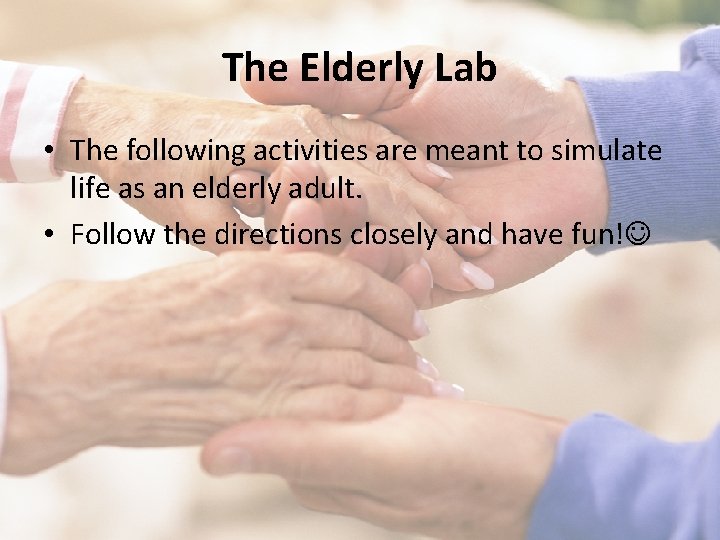 The Elderly Lab

• The following activities are meant to simulate life as an elderly adult.
• Follow the directions closely and have fun!☺